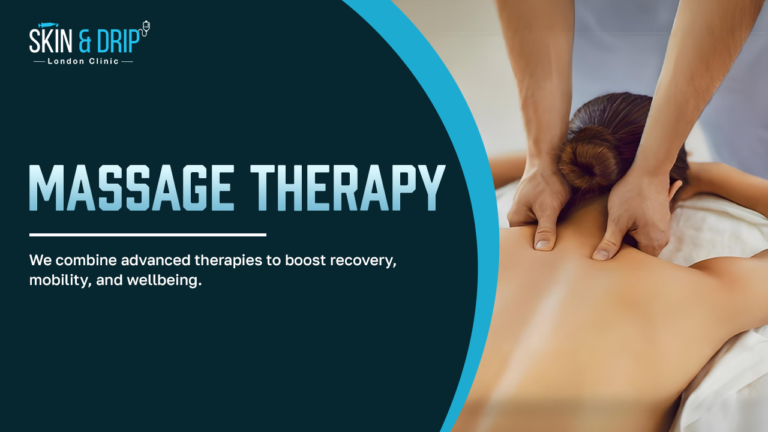 SKIN & DRIP
London Clinic

MASSAGE THERAPY

We combine advanced therapies to boost recovery, mobility, and wellbeing.